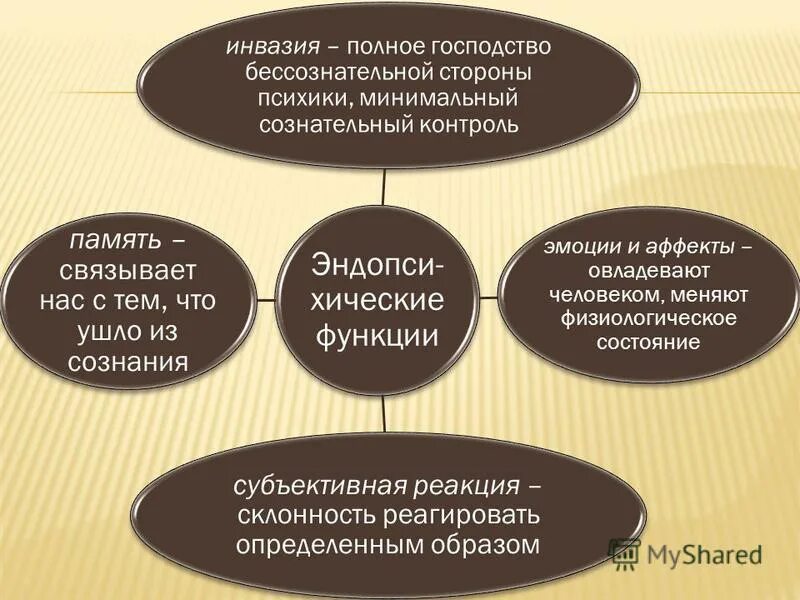 инвазия – полное господство бессознательной стороны психики, минимальный сознательный контроль

память – связывает нас с тем, что ушло из сознания

Эндопсихические функции

эмоции и аффекты – овладевают человеком, меняют физиологическое состояние

субъективная реакция – склонность реагировать определенным образом

MyShared